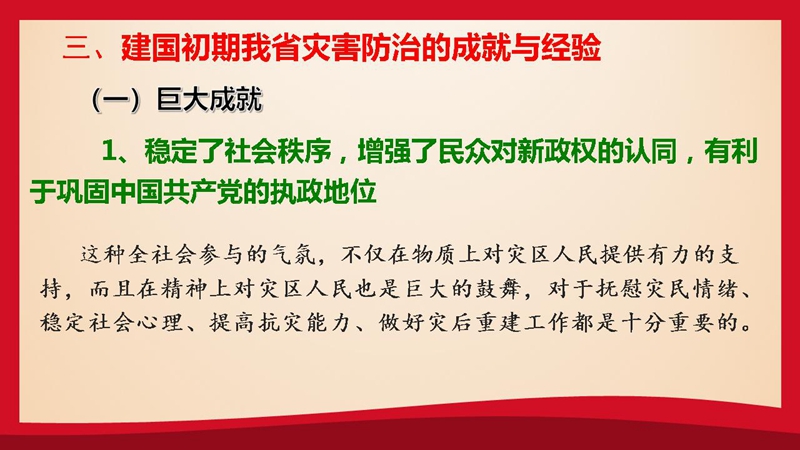 三、建国初期我省灾害防治的成就与经验

（一）巨大成就

1、稳定了社会秩序，增强了民众对新政权的认同，有利于巩固中国共产党的执政地位

这种全社会参与的气氛，不仅在物质上对灾区人民提供有力的支持，而且在精神上对灾区人民也是巨大的鼓舞，对于抚慰灾民情绪、稳定社会心理、提高抗灾能力、做好灾后重建工作都是十分重要的。